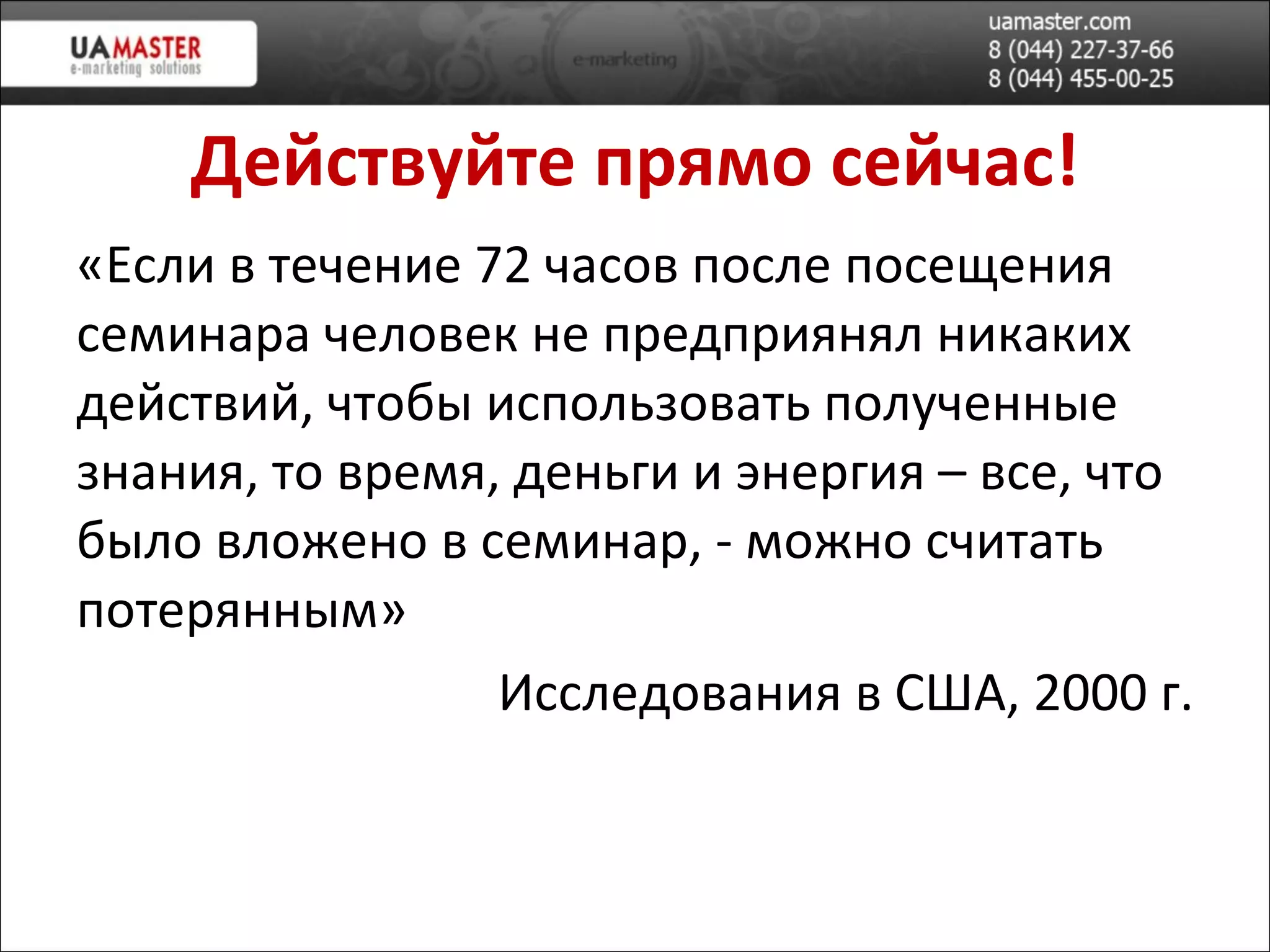 UAMASTER
e-marketing solutions

e-marketing

uamaster.com
8 (044) 227-37-66
8 (044) 455-00-25

Действуйте прямо сейчас!

«Если в течение 72 часов после посещения семинара человек не предприянял никаких действий, чтобы использовать полученные знания, то время, деньги и энергия – все, что было вложено в семинар, - можно считать потерянным»

Исследования в США, 2000 г.